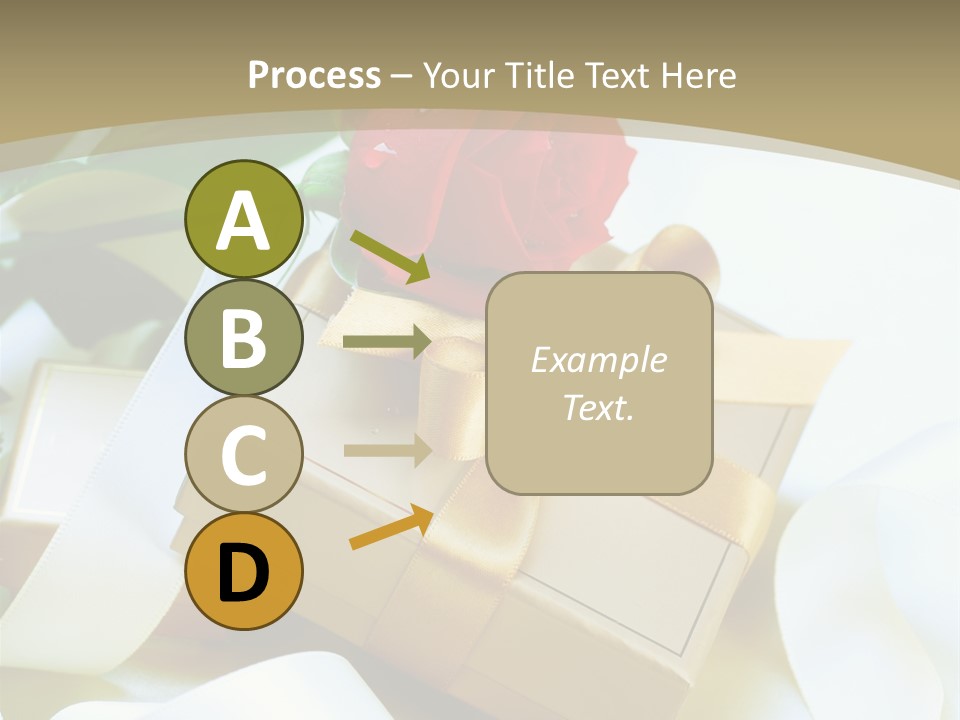 Process – Your Title Text Here

A

B

C

D

Example Text.